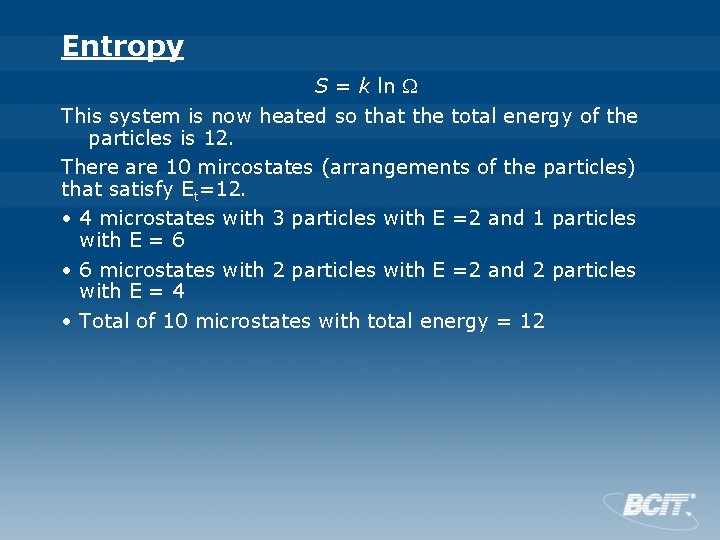 Entropy

$S = k \ln \Omega$

This system is now heated so that the total energy of the particles is 12.

There are 10 mircostates (arrangements of the particles) that satisfy $E_t$=12.

• 4 microstates with 3 particles with E =2 and 1 particles with E = 6

• 6 microstates with 2 particles with E =2 and 2 particles with E = 4

• Total of 10 microstates with total energy = 12

BCIT